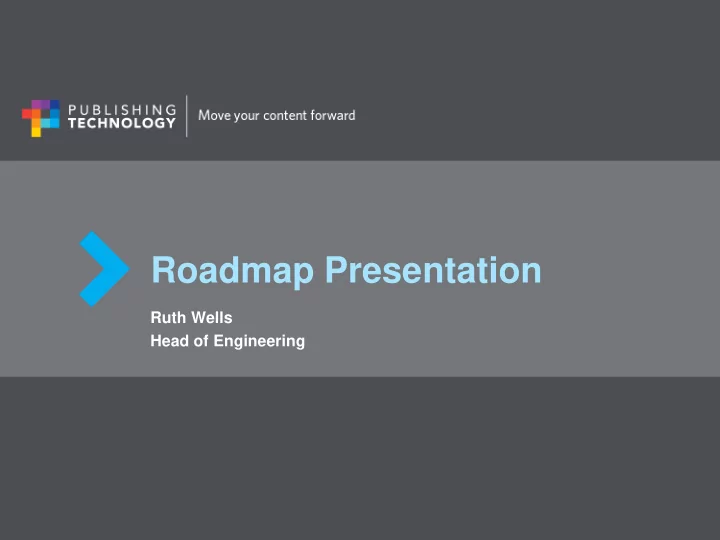 PUBLISHING
TECHNOLOGY
Move your content forward

Roadmap Presentation

Ruth Wells
Head of Engineering